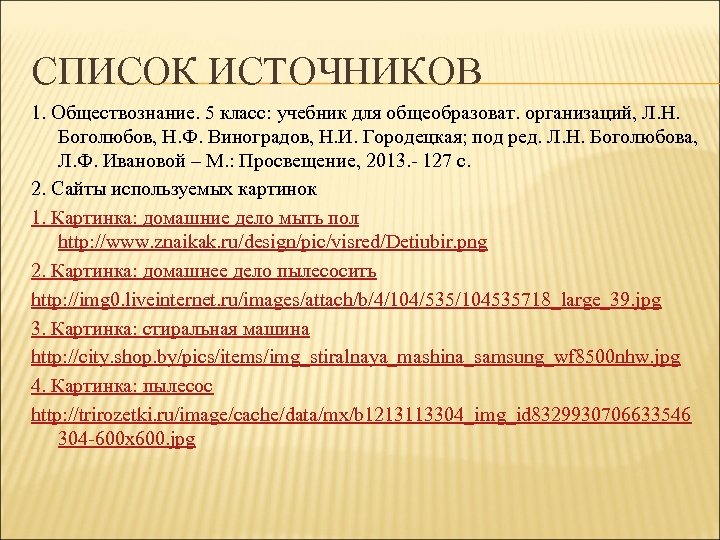 СПИСОК ИСТОЧНИКОВ

1. Обществознание. 5 класс: учебник для общеобразоват. организаций, Л.Н. Боголюбов, Н.Ф. Виноградов, Н.И. Городецкая; под ред. Л.Н. Боголюбова, Л.Ф. Ивановой – М.: Просвещение, 2013.- 127 с.

2. Сайты используемых картинок

1. Картинка: домашние дело мыть пол http://www.znaikak.ru/design/pic/visred/Detiubir.png

2. Картинка: домашнее дело пылесосить

http://img0.liveinternet.ru/images/attach/b/4/104/535/104535718_large_39.jpg

3. Картинка: стиральная машина

http://city.shop.by/pics/items/img_stiralnaya_mashina_samsung_wf8500nhw.jpg

4. Картинка: пылесос

http://trirozetki.ru/image/cache/data/mx/b1213113304_img_id8329930706633546304-600x600.jpg